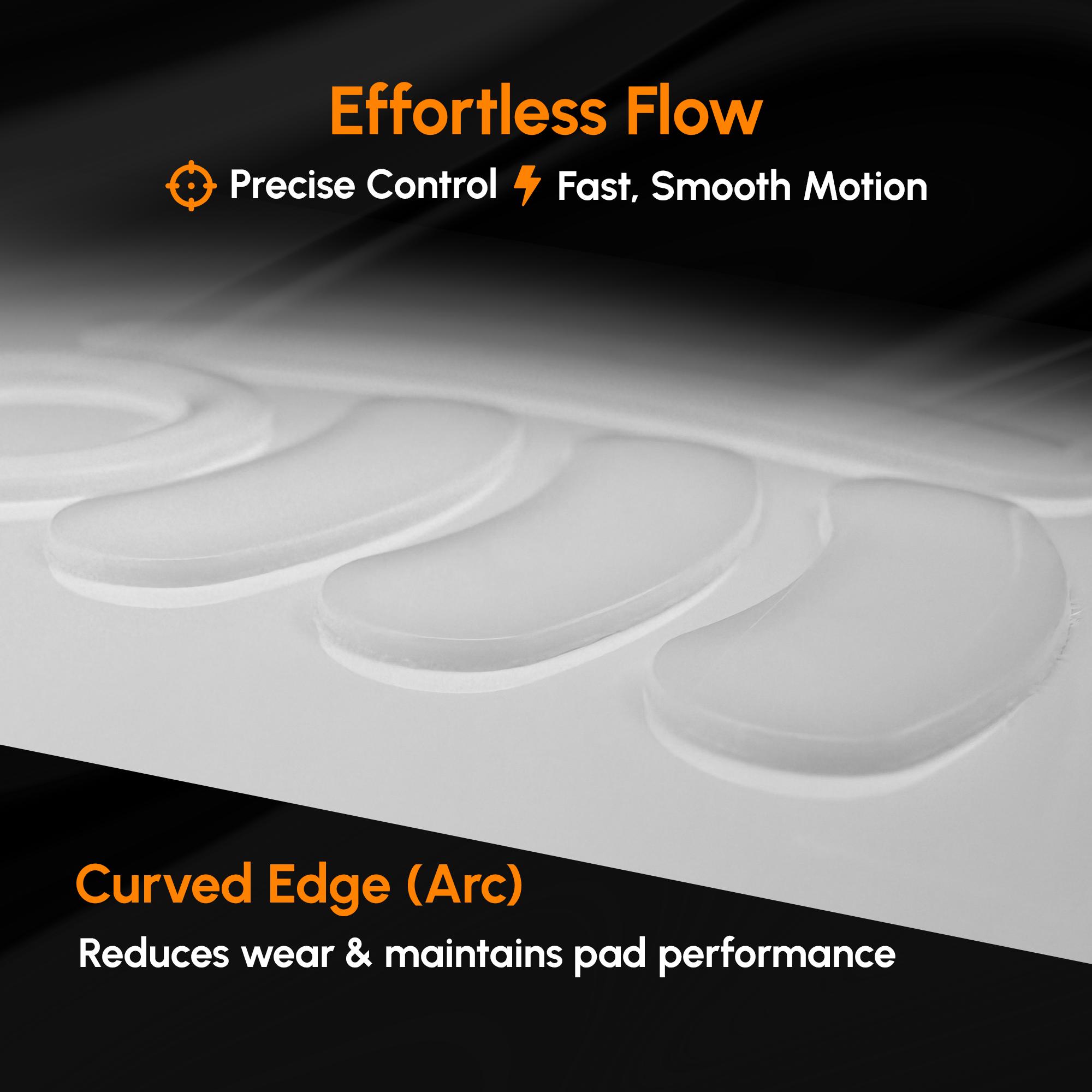 Effortless Flow

Precise Control Fast, Smooth Motion

Curved Edge (Arc)

Reduces wear & maintains pad performance